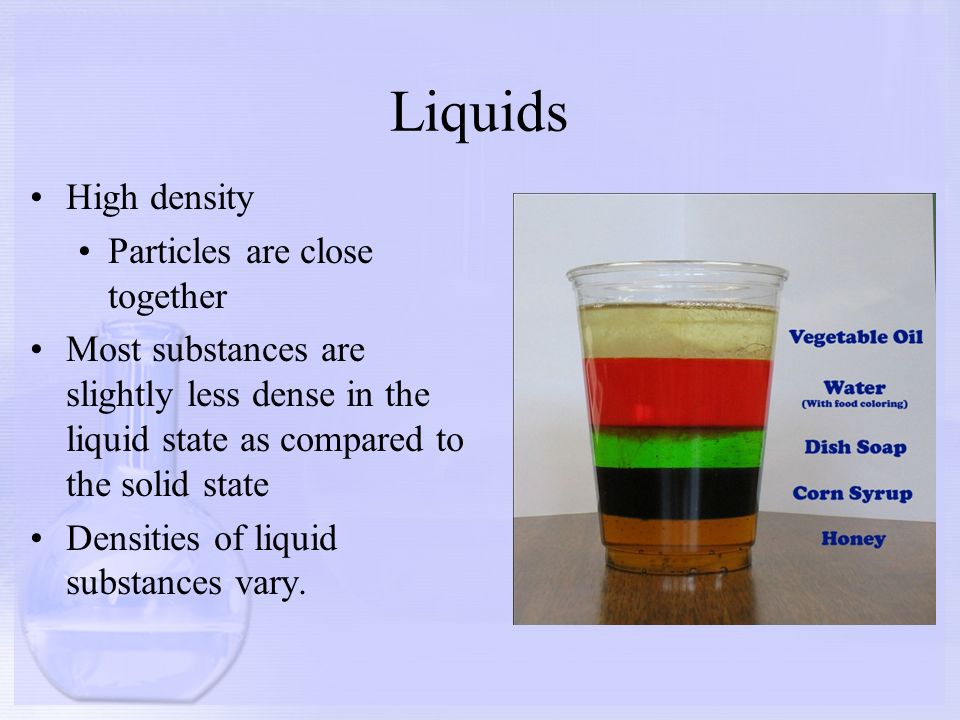 Liquids

• High density
  • Particles are close together
• Most substances are slightly less dense in the liquid state as compared to the solid state
• Densities of liquid substances vary.

Vegetable Oil
Water
(With food coloring)
Dish Soap
Corn Syrup
Honey